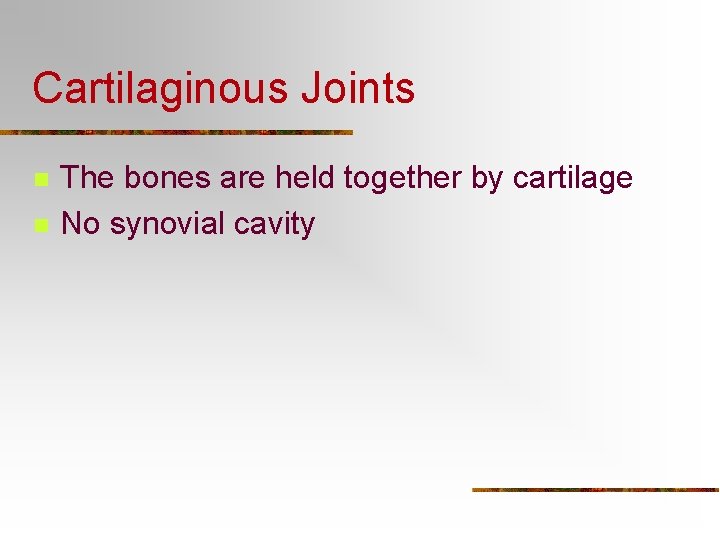 Cartilaginous Joints

- The bones are held together by cartilage
- No synovial cavity